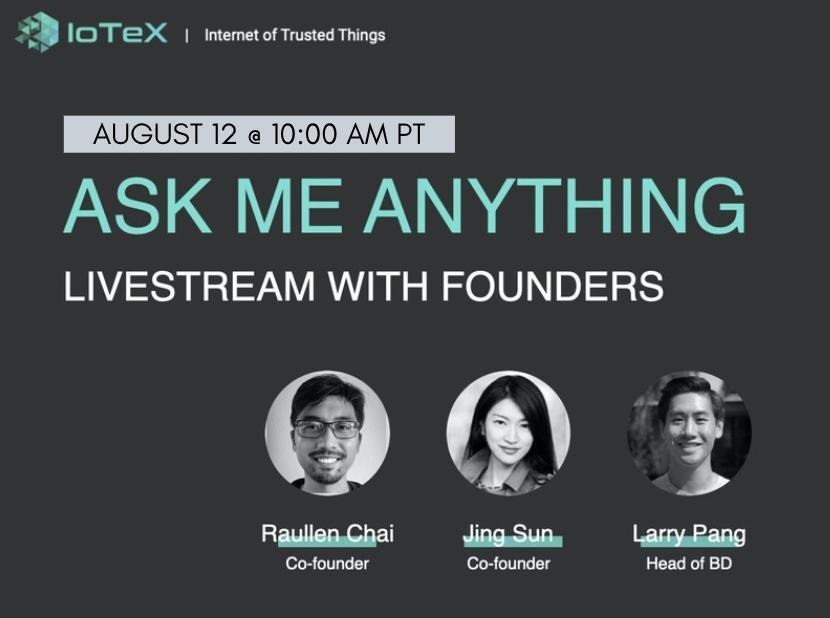 IoTeX | Internet of Trusted Things

AUGUST 12 @ 10:00 AM PT

ASK ME ANYTHING

LIVESTREAM WITH FOUNDERS

Raullen Chai
Co-founder

Jing Sun
Co-founder

Larry Pang
Head of BD